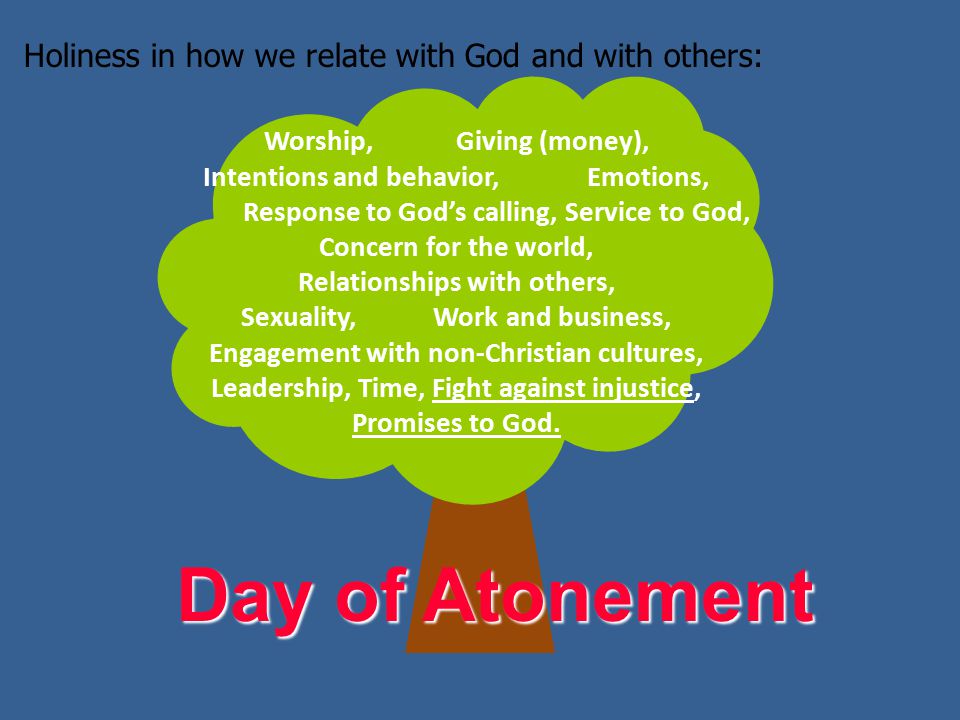 Holiness in how we relate with God and with others:

Worship, Giving (money), Intentions and behavior, Emotions, Response to God’s calling, Service to God, Concern for the world, Relationships with others, Sexuality, Work and business, Engagement with non-Christian cultures, Leadership, Time, Fight against injustice, Promises to God.

Day of Atonement